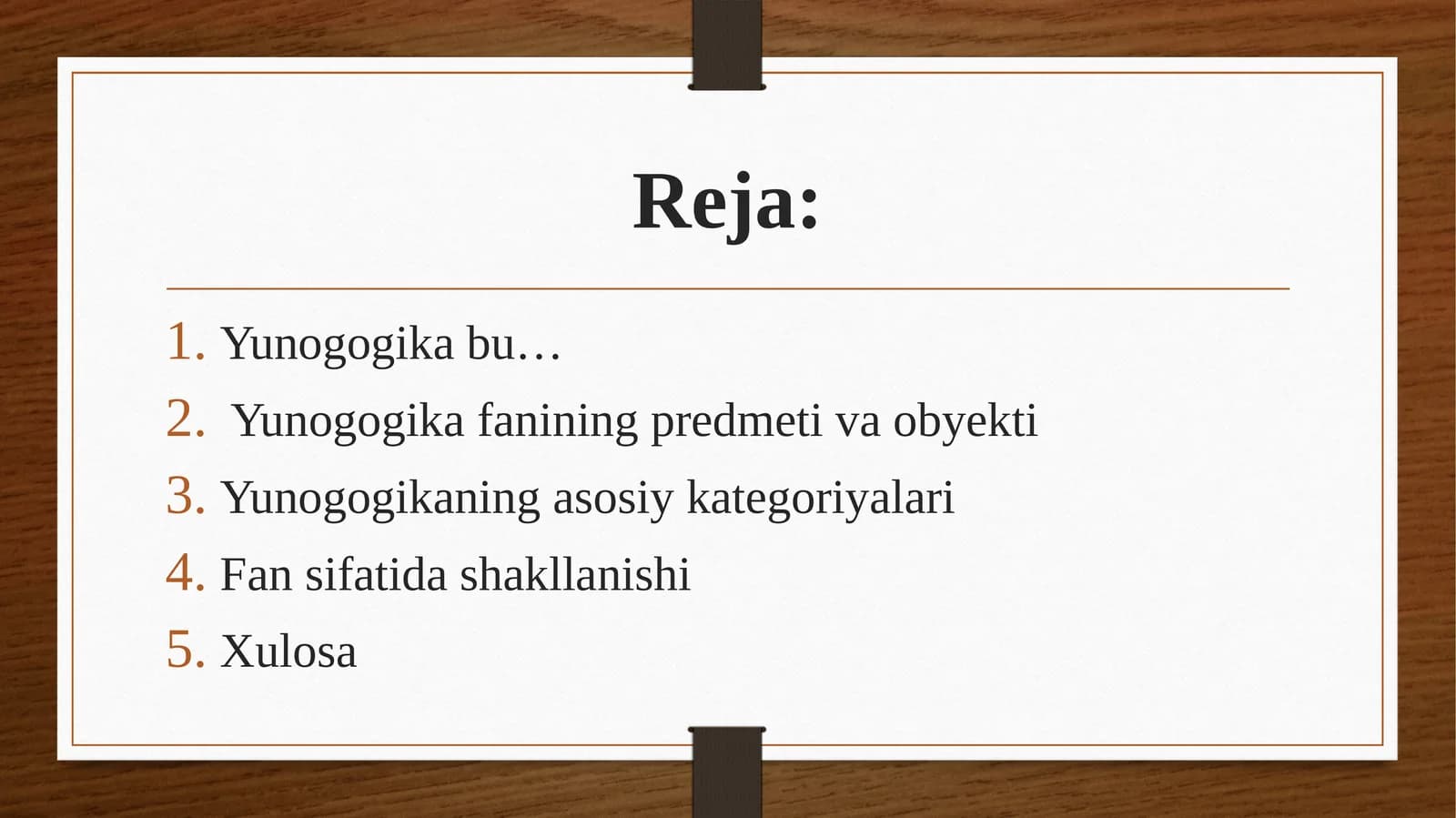 Reja:

1. Yunogogika bu…
2. Yunogogika fanining predmeti va obyekti
3. Yunogogikaning asosiy kategoriyalari
4. Fan sifatida shakllanishi
5. Xulosa